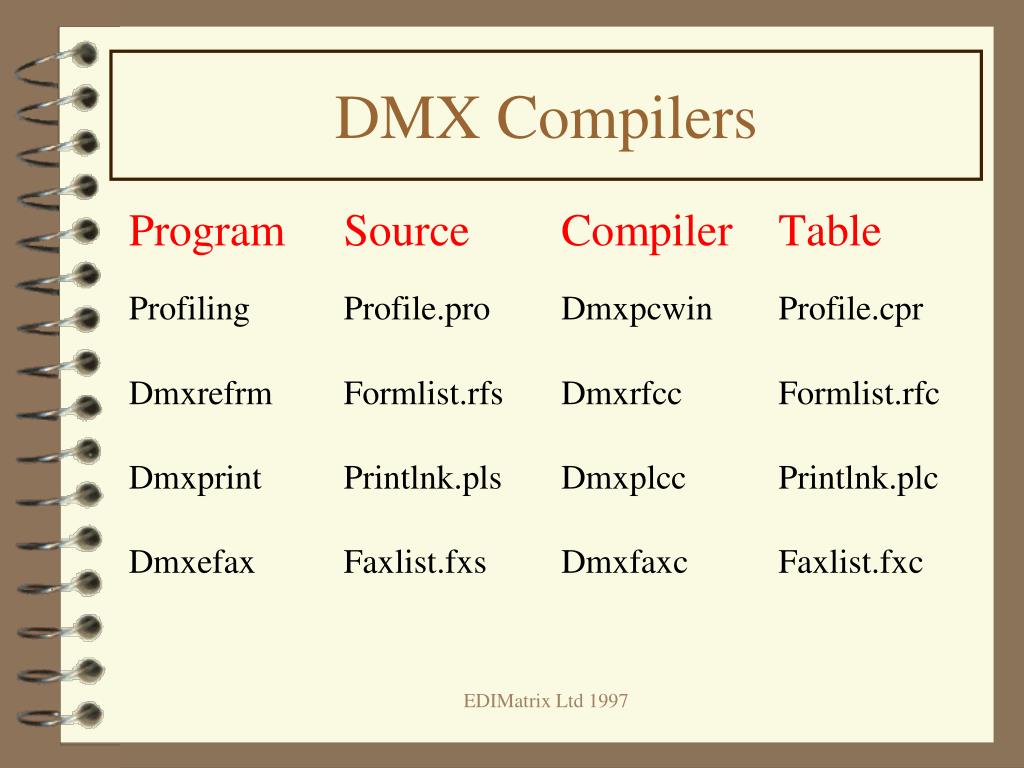 DMX Compilers

| Program | Source | Compiler | Table |
|---|---|---|---|
| Profiling | Profile.pro | Dmxpcwin | Profile.cpr |
| Dmxrefrm | Formlist.rfs | Dmxrfcc | Formlist.rfc |
| Dmxprint | Printlnk.pls | Dmxplcc | Printlnk.plc |
| Dmxefax | Faxlist.fxs | Dmxfaxc | Faxlist.fxc |

EDIMatrix Ltd 1997